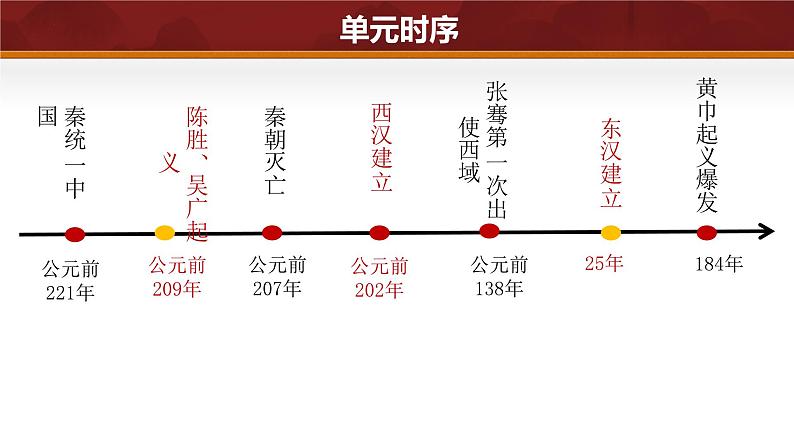 单元时序

秦统一中国

陈胜、吴广起义

秦朝灭亡

西汉建立

张骞第一次出使西域

东汉建立

黄巾起义爆发

公元前221年

公元前209年

公元前207年

公元前202年

公元前138年

25年

184年